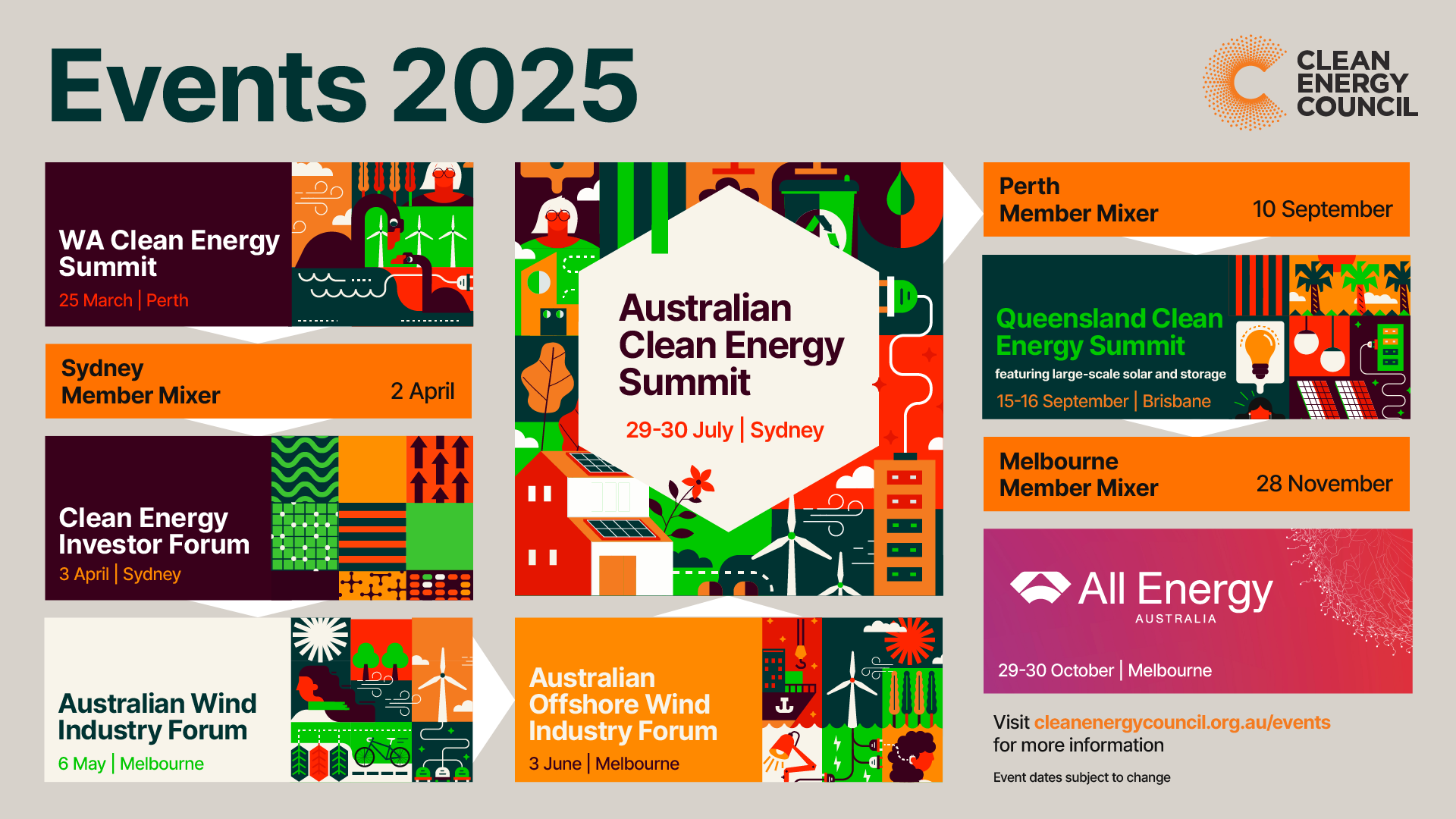 Events 2025

CLEAN ENERGY COUNCIL

WA Clean Energy Summit
25 March | Perth

Sydney Member Mixer
2 April

Clean Energy Investor Forum
3 April | Sydney

Australian Wind Industry Forum
6 May | Melbourne

Australian Clean Energy Summit
29-30 July | Sydney

Australian Offshore Wind Industry Forum
3 June | Melbourne

Perth Member Mixer
10 September

Queensland Clean Energy Summit
featuring large-scale solar and storage
15-16 September | Brisbane

Melbourne Member Mixer
28 November

All Energy
AUSTRALIA
29-30 October | Melbourne

Visit cleanenergycouncil.org.au/events for more information

Event dates subject to change